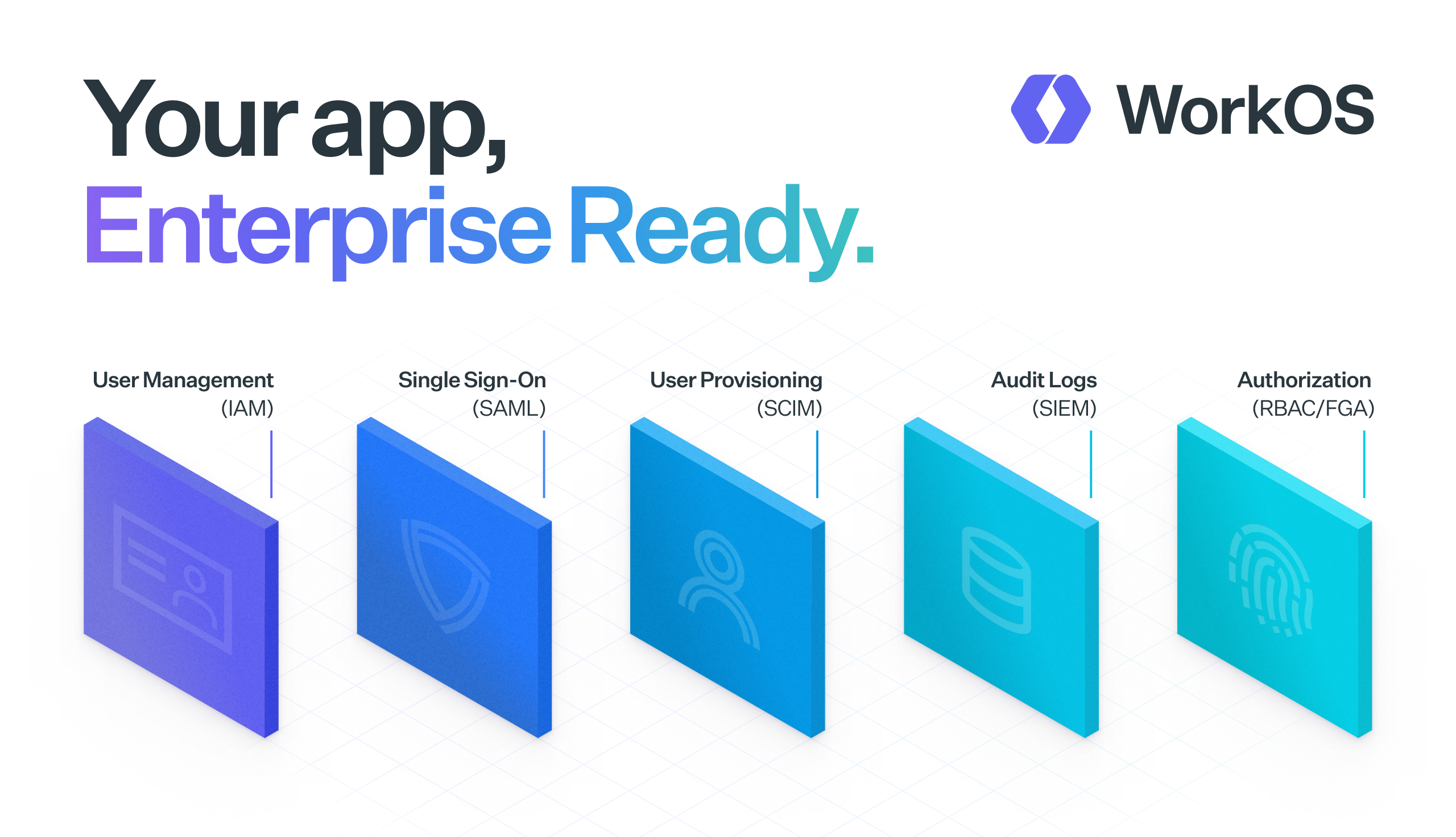 Your app,
Enterprise Ready.

WorkOS

User Management
(IAM)

Single Sign-On
(SAML)

User Provisioning
(SCIM)

Audit Logs
(SIEM)

Authorization
(RBAC/FGA)